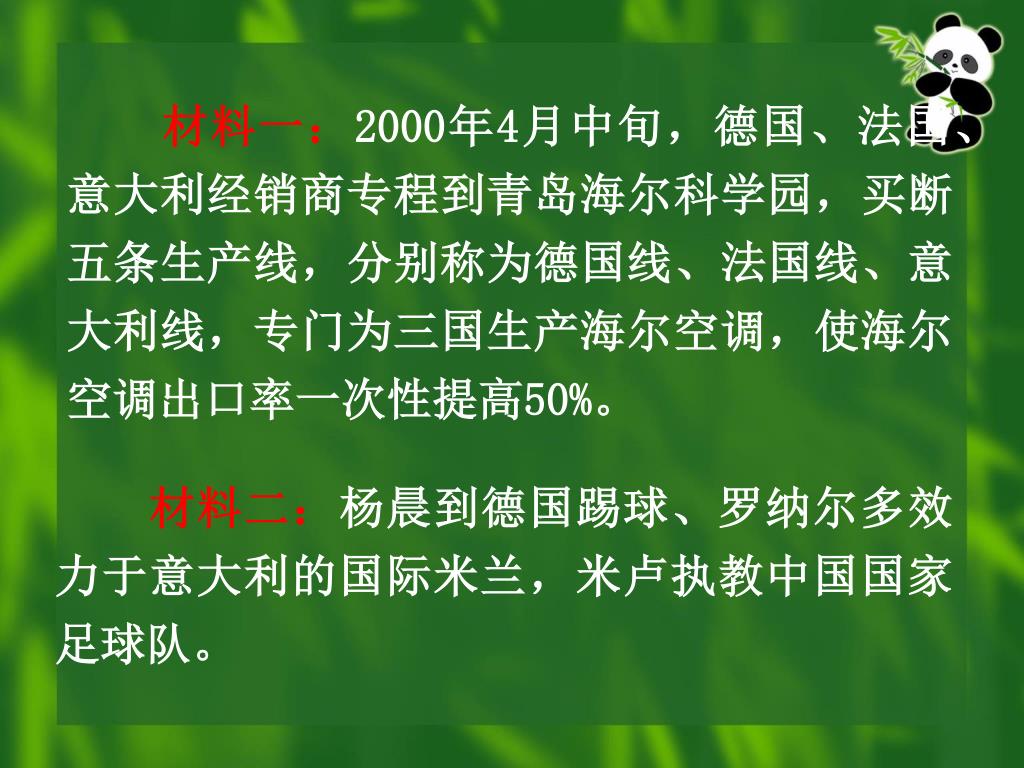 材料一：2000年4月中旬，德国、法国、意大利经销商专程到青岛海尔科学园，买断五条生产线，分别称为德国线、法国线、意大利线，专门为三国生产海尔空调，使海尔空调出口率一次性提高50%。

材料二：杨晨到德国踢球、罗纳尔多效力于意大利的国际米兰，米卢执教中国国家足球队。